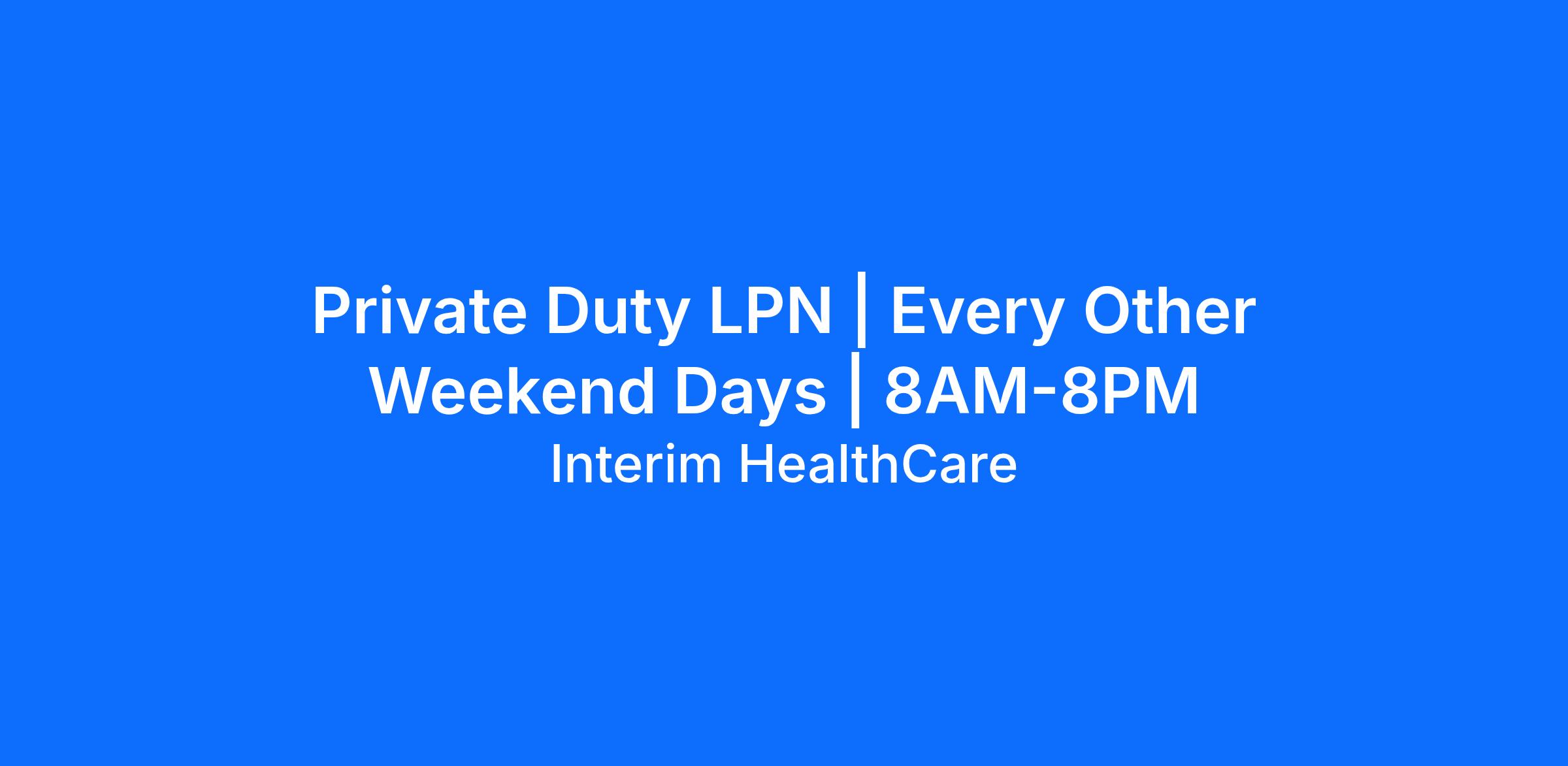 Private Duty LPN | Every Other Weekend Days | 8AM-8PM

Interim HealthCare